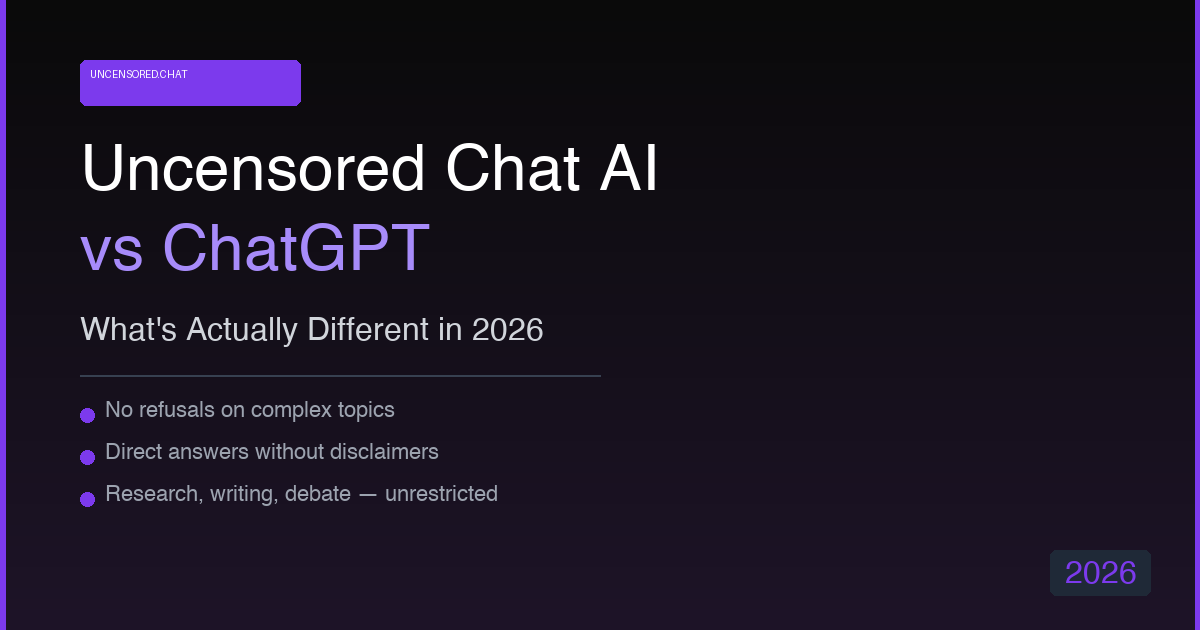 UNCENSORED.CHAT

Uncensored Chat AI
vs ChatGPT

What's Actually Different in 2026

No refusals on complex topics

Direct answers without disclaimers

Research, writing, debate — unrestricted

2026